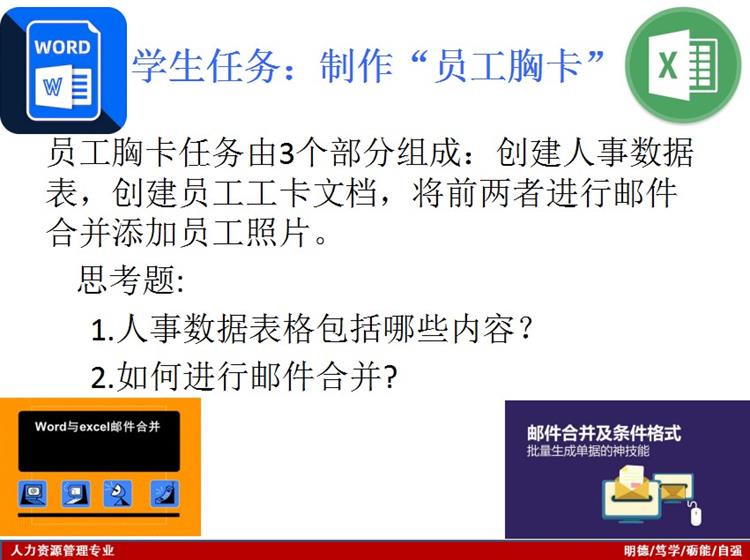 WORD

W

学生任务：制作“员工胸卡”

X

员工胸卡任务由3个部分组成：创建人事数据表，创建员工工卡文档，将前两者进行邮件合并添加员工照片。

思考题:

1.人事数据表格包括哪些内容？

2.如何进行邮件合并?

Word与excel邮件合并

邮件合并及条件格式
批量生成单据的神技能

人力资源管理专业

明德/笃学/砺能/自强